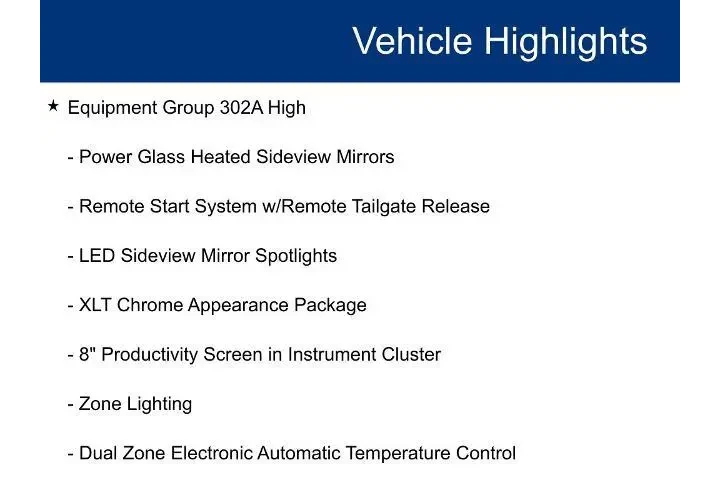 Vehicle Highlights

★ Equipment Group 302A High

- Power Glass Heated Sideview Mirrors

- Remote Start System w/Remote Tailgate Release

- LED Sideview Mirror Spotlights

- XLT Chrome Appearance Package

- 8" Productivity Screen in Instrument Cluster

- Zone Lighting

- Dual Zone Electronic Automatic Temperature Control